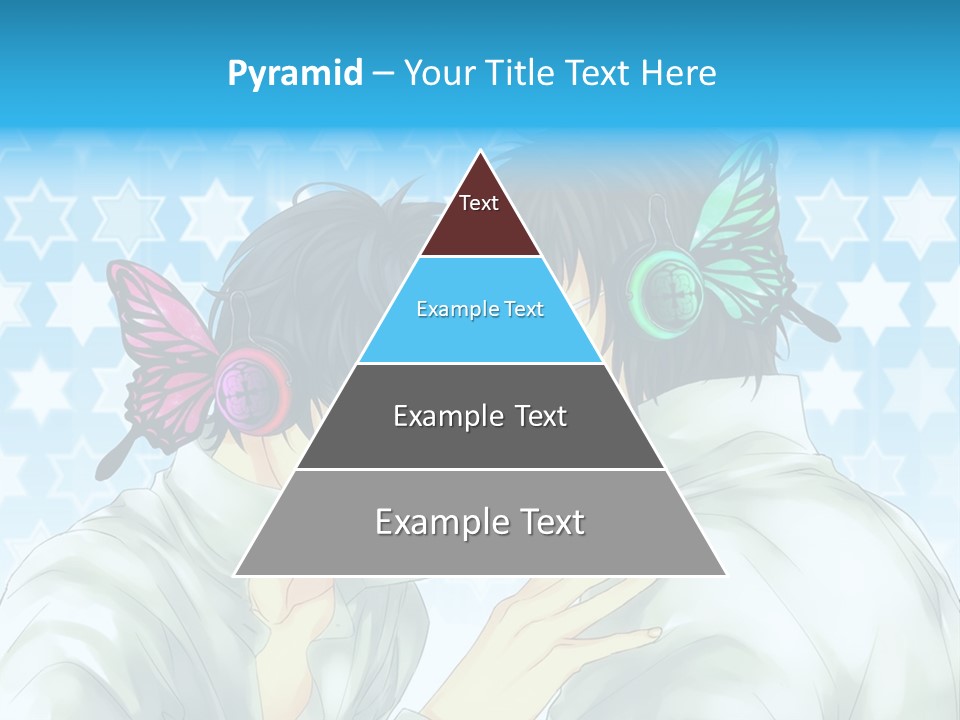 Pyramid – Your Title Text Here

Text

Example Text

Example Text

Example Text